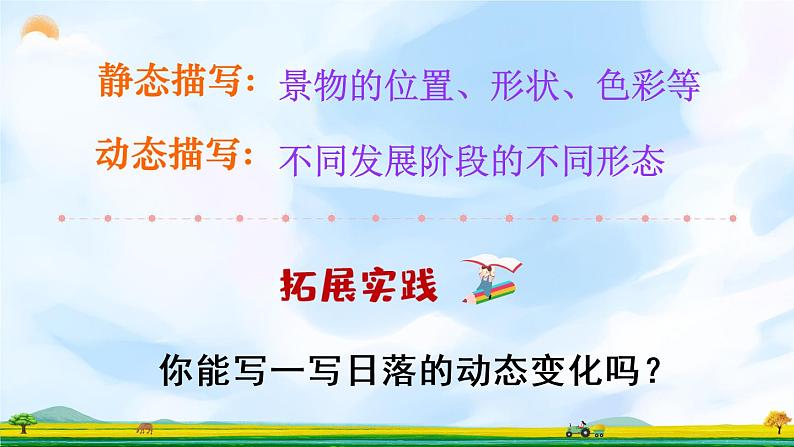 静态描写：景物的位置、形状、色彩等

动态描写：不同发展阶段的不同形态

拓展实践

你能写一写日落的动态变化吗？